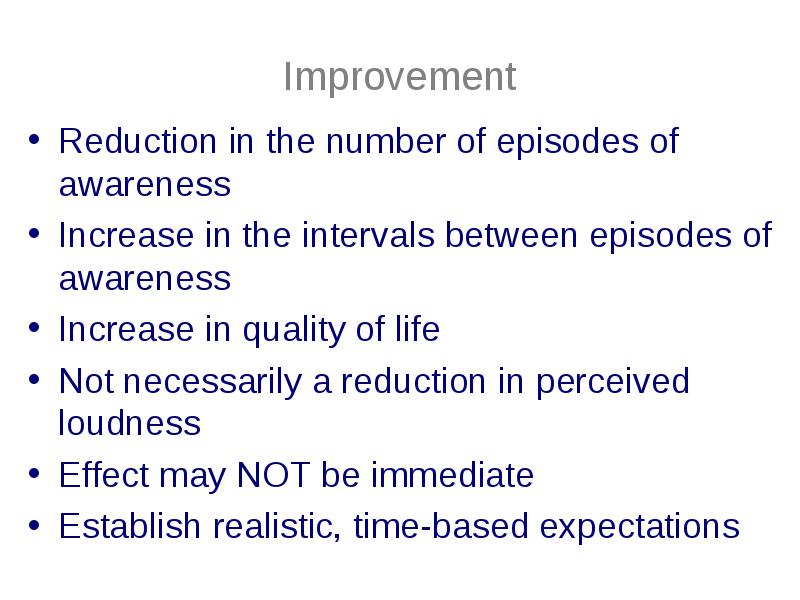 Improvement

• Reduction in the number of episodes of awareness
• Increase in the intervals between episodes of awareness
• Increase in quality of life
• Not necessarily a reduction in perceived loudness
• Effect may NOT be immediate
• Establish realistic, time-based expectations